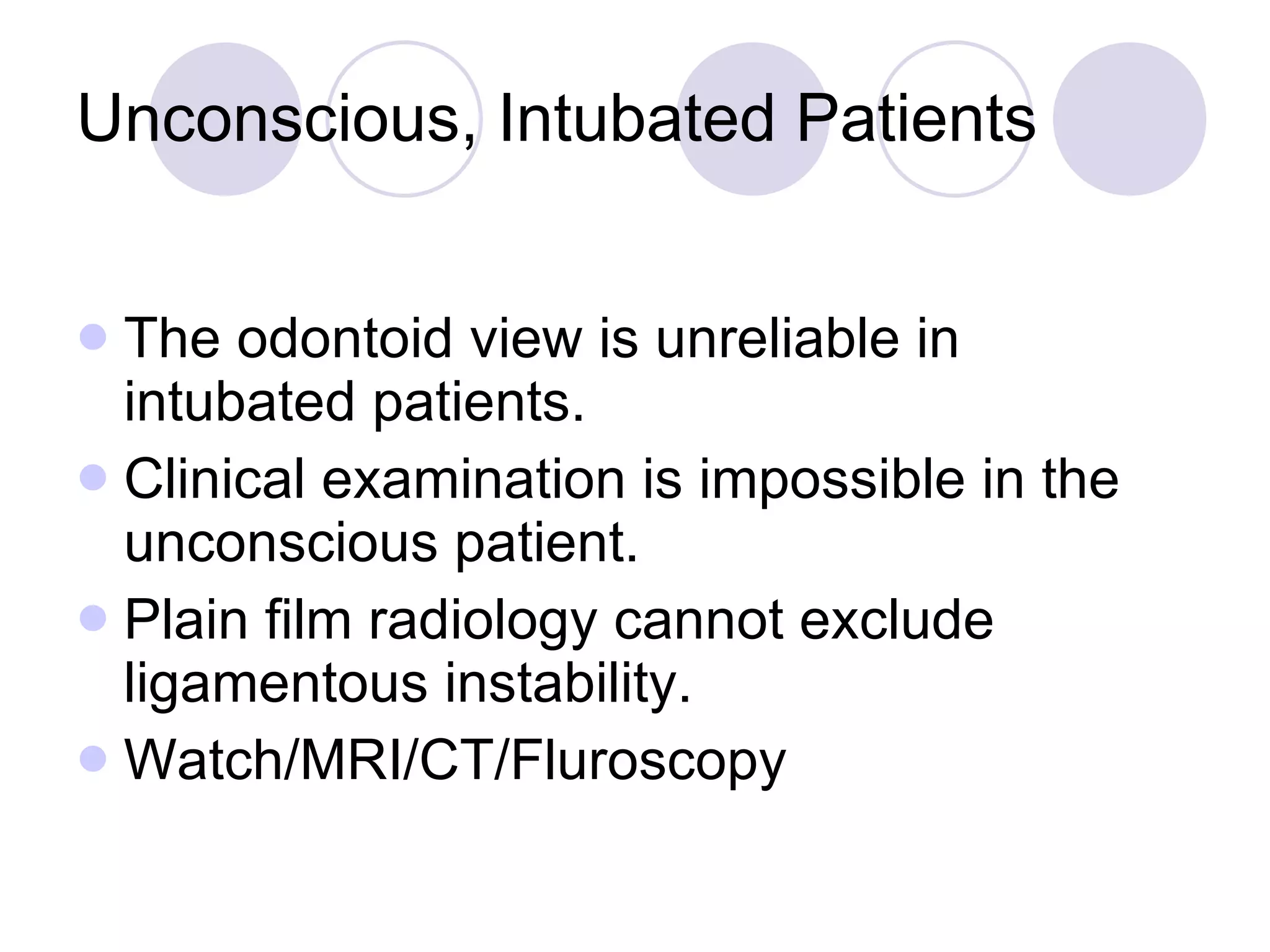 Unconscious, Intubated Patients

- The odontoid view is unreliable in intubated patients.
- Clinical examination is impossible in the unconscious patient.
- Plain film radiology cannot exclude ligamentous instability.
- Watch/MRI/CT/Fluroscopy